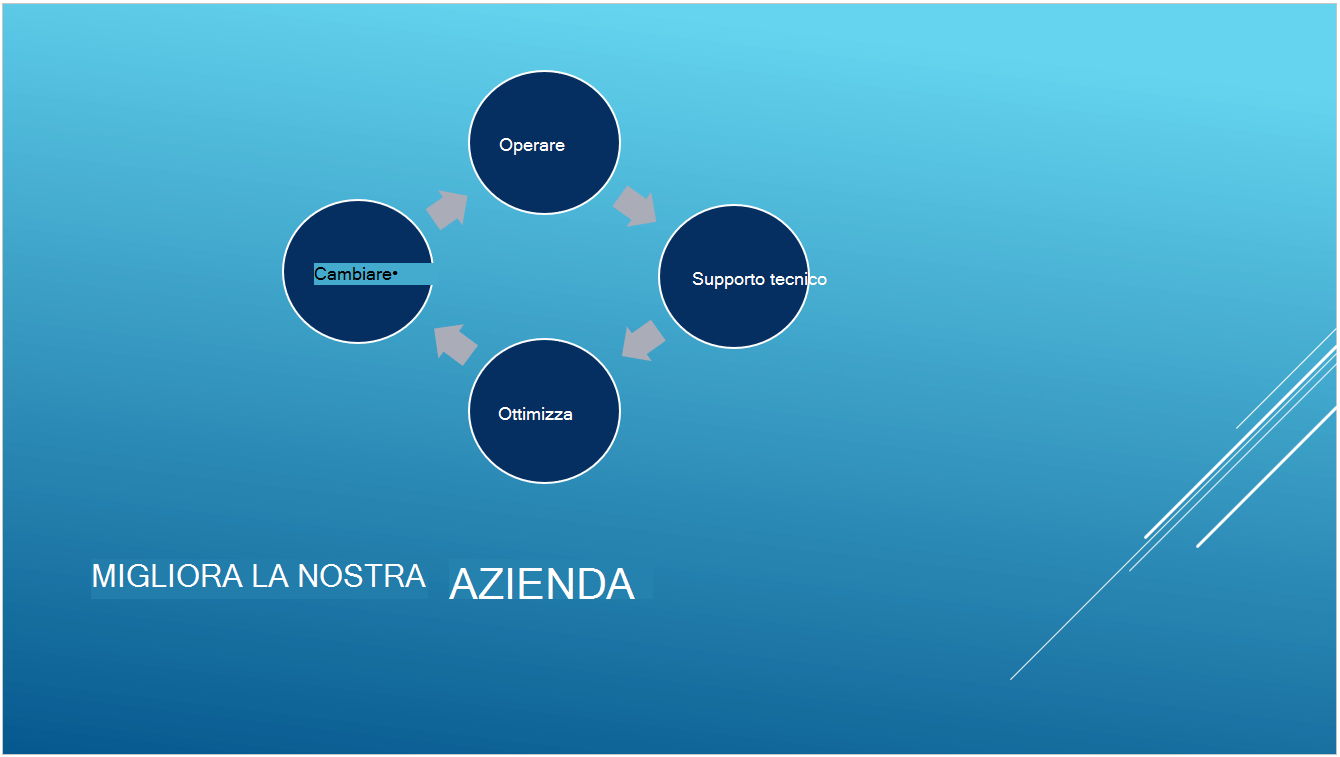 Operare

Supporto tecnico

Ottimizza

Cambiare•

MIGLIORA LA NOSTRA AZIENDA